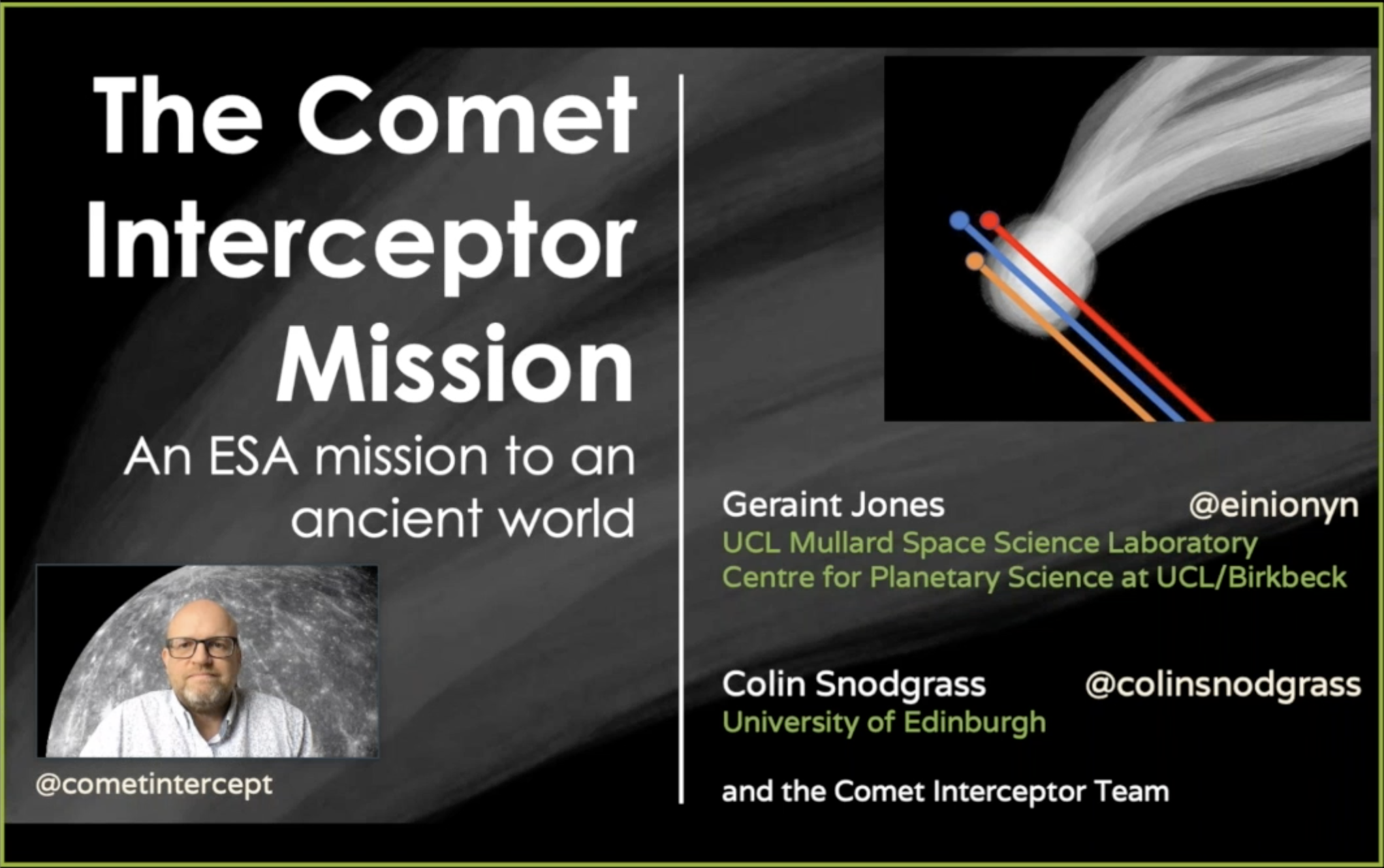 The Comet Interceptor Mission

An ESA mission to an ancient world

@cometintercept

Geraint Jones @einionyn
UCL Mullard Space Science Laboratory
Centre for Planetary Science at UCL/Birkbeck

Colin Snodgrass @colinsnodgrass
University of Edinburgh

and the Comet Interceptor Team